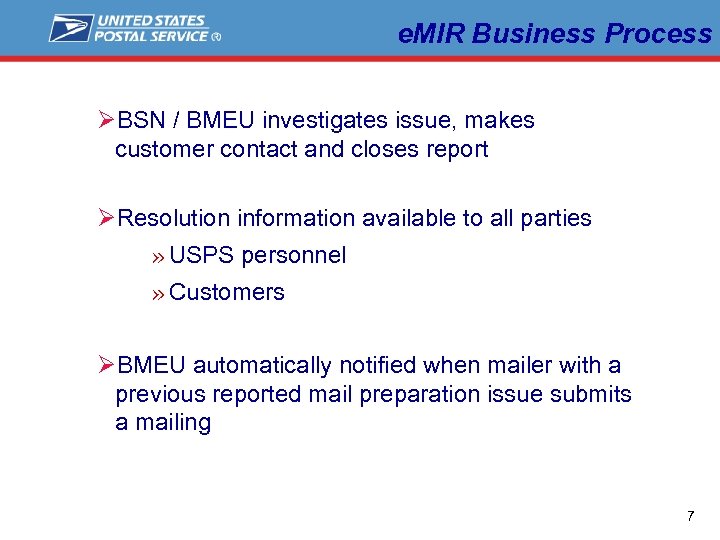 UNITED STATES POSTAL SERVICE ®

eMIR Business Process

➢BSN / BMEU investigates issue, makes customer contact and closes report

➢Resolution information available to all parties

» USPS personnel

» Customers

➢BMEU automatically notified when mailer with a previous reported mail preparation issue submits a mailing

7